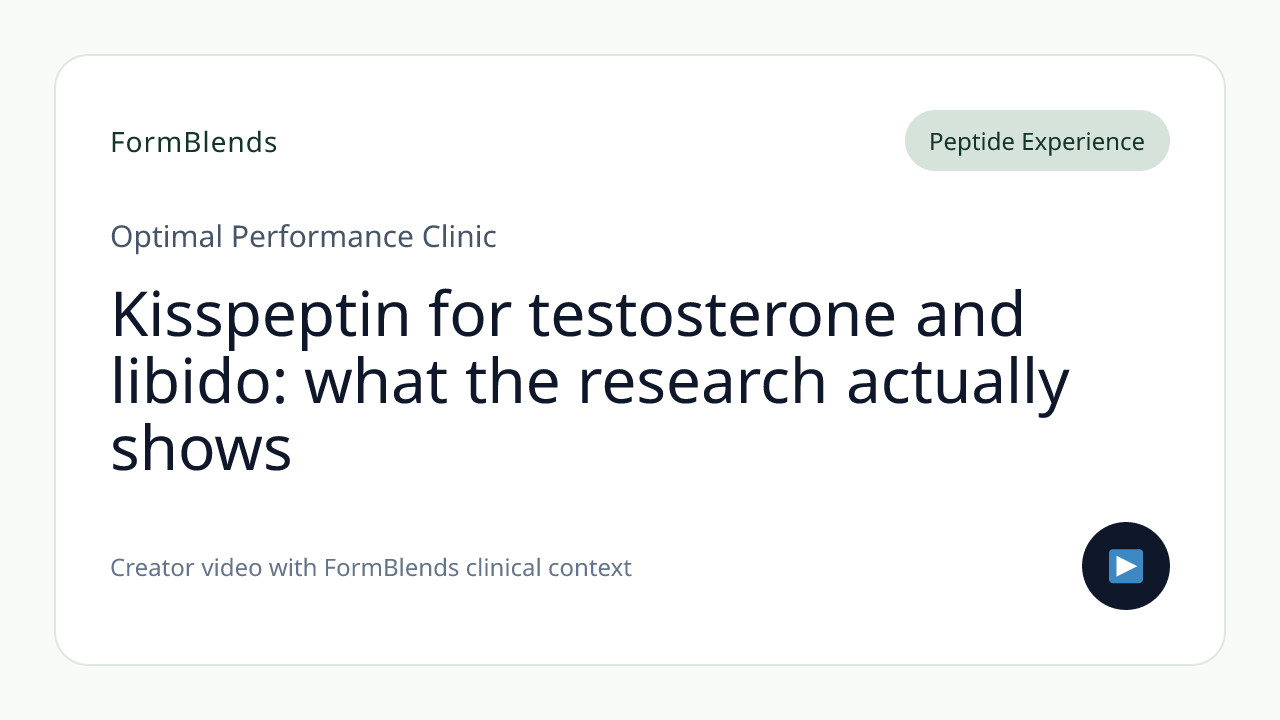 FormBlends

Peptide Experience

Optimal Performance Clinic

Kisspeptin for testosterone and libido: what the research actually shows

Creator video with FormBlends clinical context